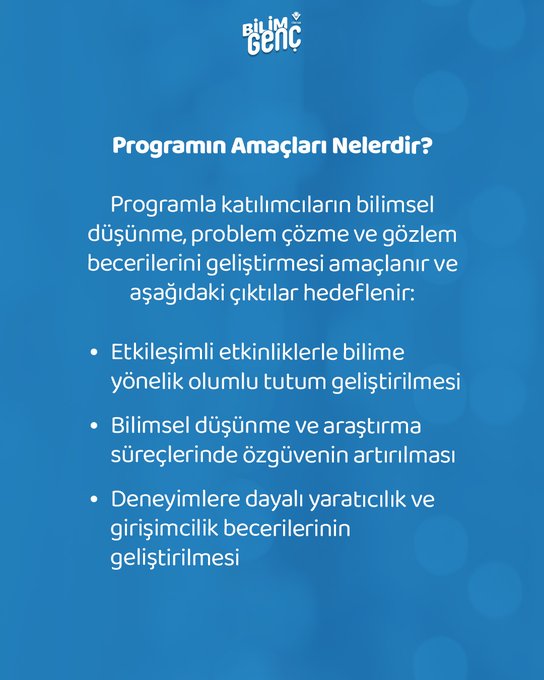 BİLİM GENÇ

Programın Amaçları Nelerdir?

Programla katılımcıların bilimsel düşünme, problem çözme ve gözlem becerilerini geliştirmesi amaçlanır ve aşağıdaki çıktılar hedeflenir:

• Etkileşimli etkinliklerle bilime yönelik olumlu tutum geliştirilmesi

• Bilimsel düşünme ve araştırma süreçlerinde özgüvenin artırılması

• Deneyimlere dayalı yaratıcılık ve girişimcilik becerilerinin geliştirilmesi